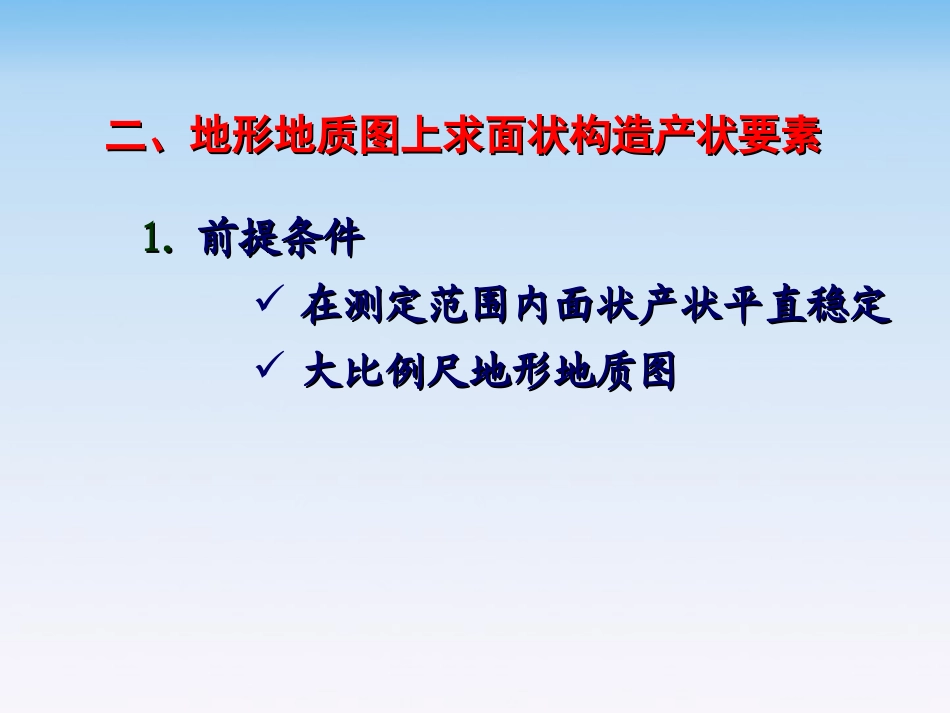 二、地形地质图上求面状构造产状要素

1. 前提条件

✓ 在测定范围内面状产状平直稳定

✓ 大比例尺地形地质图